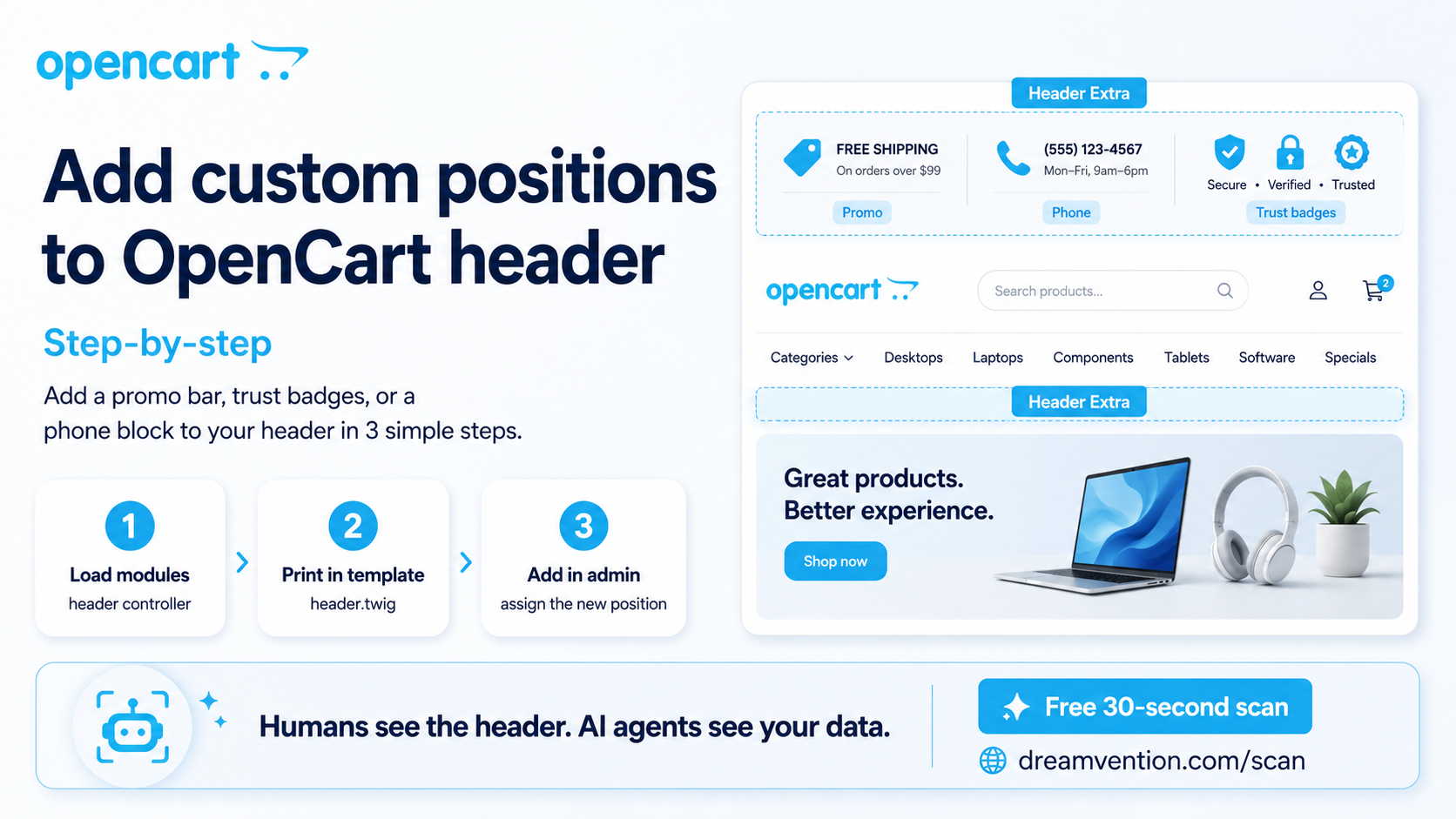 opencart

Add custom positions to OpenCart header

Step-by-step

Add a promo bar, trust badges, or a phone block to your header in 3 simple steps.

1
Load modules
header controller

2
Print in template
header.twig

3
Add in admin
assign the new position

Header Extra

FREE SHIPPING
On orders over $99
Promo

(555) 123-4567
Mon–Fri, 9am–6pm
Phone

Secure • Verified • Trusted
Trust badges

opencart

Search products...

2

Categories Desktops Laptops Components Tablets Software Specials

Header Extra

Great products.
Better experience.

Shop now

Humans see the header. AI agents see your data.

Free 30-second scan

dreamvention.com/scan